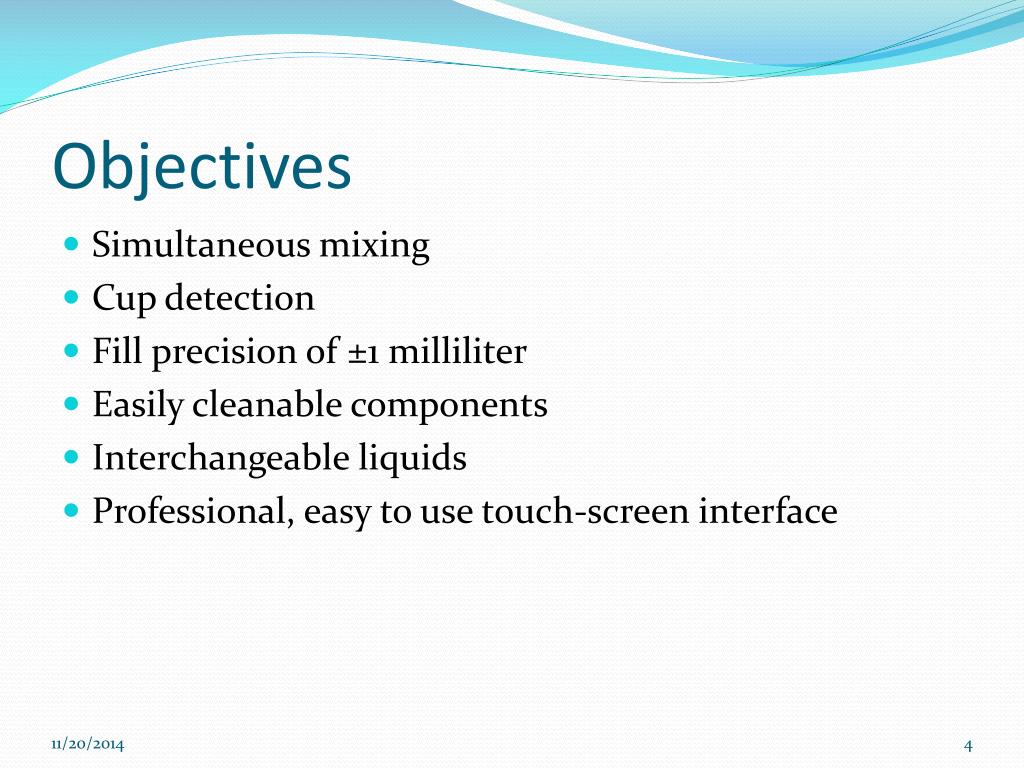 Objectives

- Simultaneous mixing
- Cup detection
- Fill precision of ±1 milliliter
- Easily cleanable components
- Interchangeable liquids
- Professional, easy to use touch-screen interface

11/20/2014

4